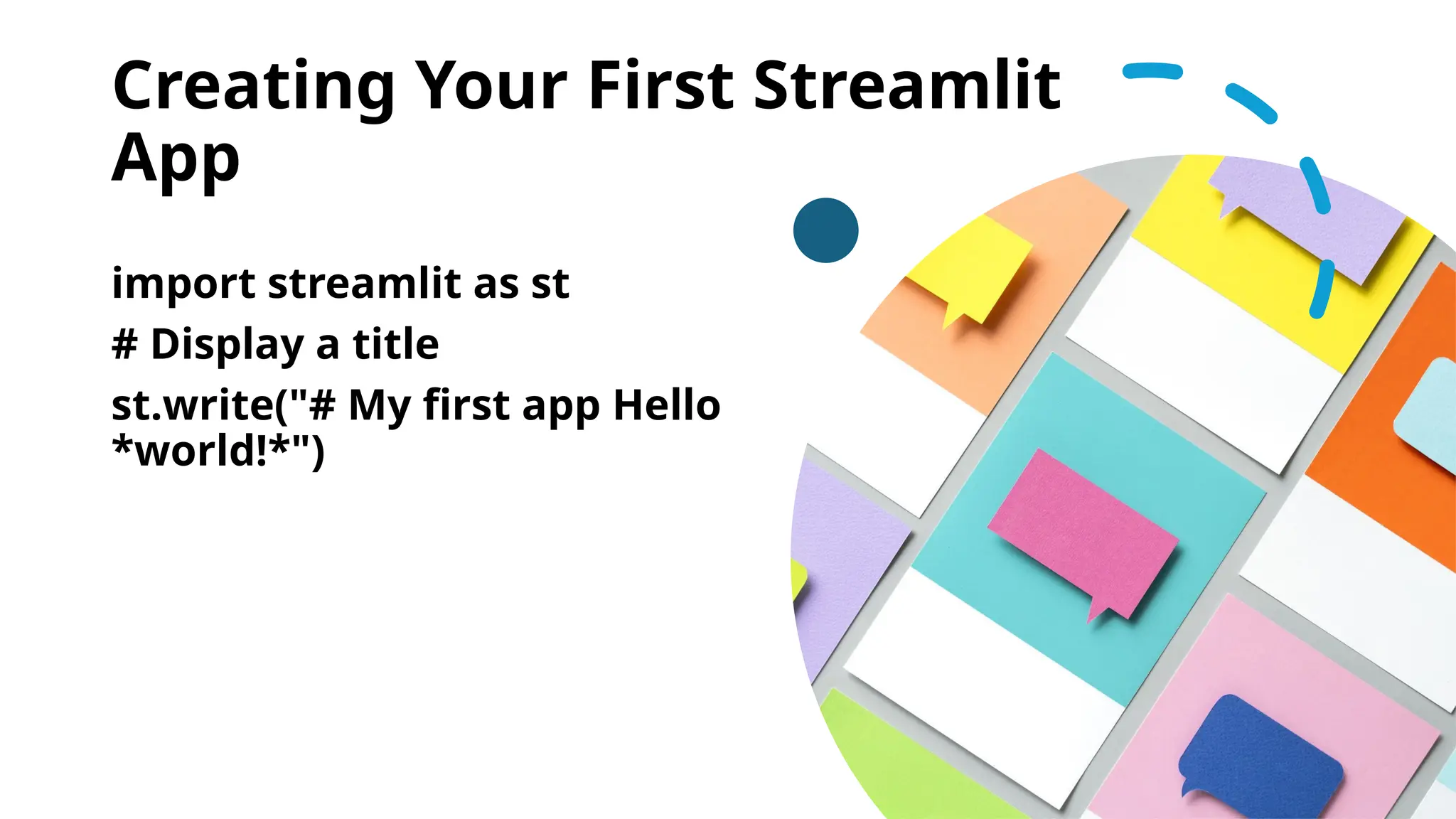 Creating Your First Streamlit App

import streamlit as st

# Display a title

st.write("# My first app Hello *world!*")